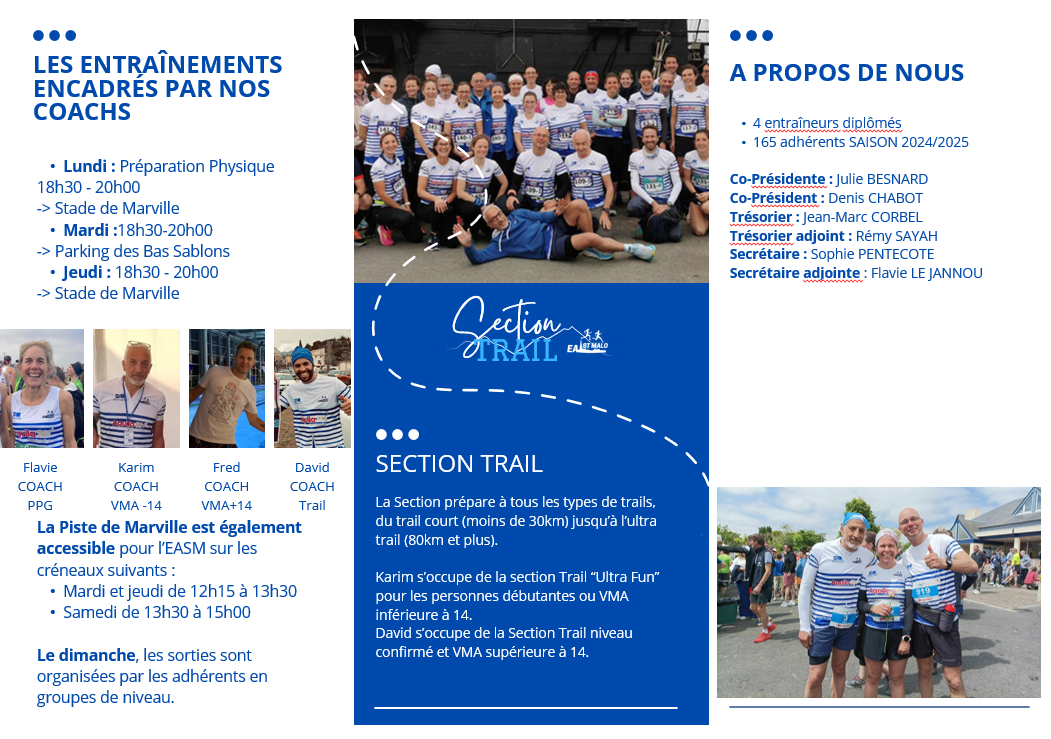 LES ENTRAÎNEMENTS ENCADRÉS PAR NOS COACHS

• Lundi : Préparation Physique 18h30 - 20h00
-> Stade de Marville
• Mardi :18h30-20h00
-> Parking des Bas Sablons
• Jeudi : 18h30 - 20h00
-> Stade de Marville

Flavie COACH PPG

Karim COACH VMA -14

Fred COACH VMA+14

David COACH Trail

La Piste de Marville est également accessible pour l'EASM sur les créneaux suivants :
• Mardi et jeudi de 12h15 à 13h30
• Samedi de 13h30 à 15h00

Le dimanche, les sorties sont organisées par les adhérents en groupes de niveau.

Section TRAIL EA ST MALO

SECTION TRAIL

La Section prépare à tous les types de trails, du trail court (moins de 30km) jusqu'à l'ultra trail (80km et plus).

Karim s'occupe de la section Trail "Ultra Fun" pour les personnes débutantes ou VMA inférieure à 14.
David s'occupe de la Section Trail niveau confirmé et VMA supérieure à 14.

A PROPOS DE NOUS

• 4 entraîneurs diplômés
• 165 adhérents SAISON 2024/2025

Co-Présidente : Julie BESNARD
Co-Président : Denis CHABOT
Trésorier : Jean-Marc CORBEL
Trésorier adjoint : Rémy SAYAH
Secrétaire : Sophie PENTECOTE
Secrétaire adjointe : Flavie LE JANNOU